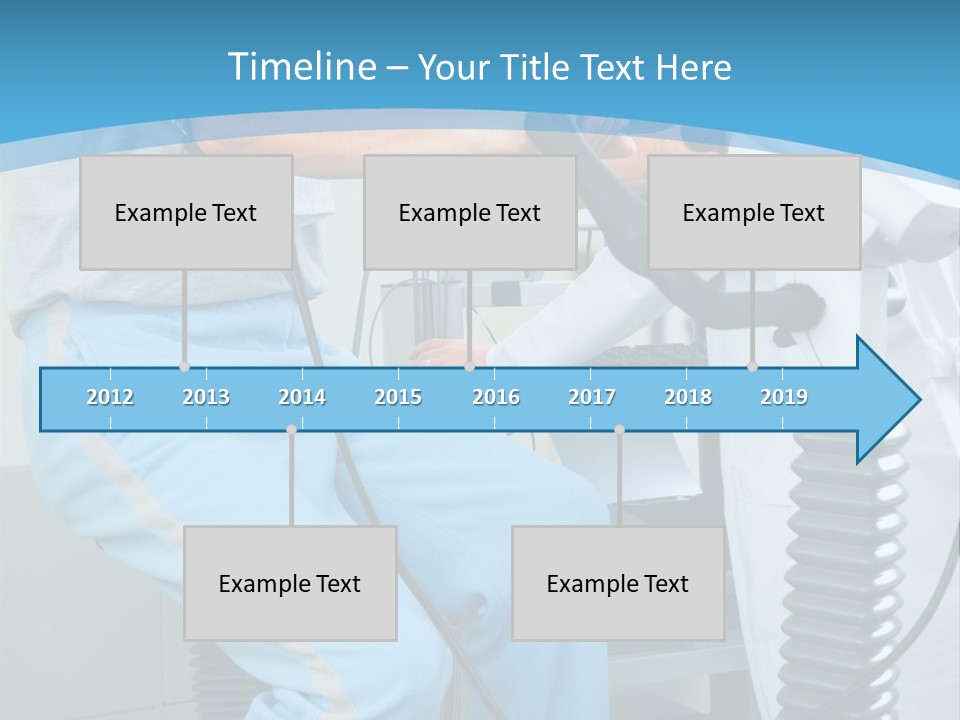 Timeline – Your Title Text Here

Example Text

Example Text

Example Text

2012 2013 2014 2015 2016 2017 2018 2019

Example Text

Example Text